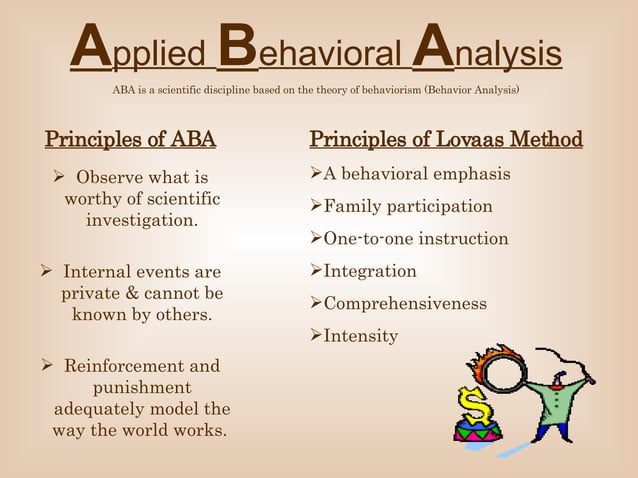 Applied Behavioral Analysis

ABA is a scientific discipline based on the theory of behaviorism (Behavior Analysis)

Principles of ABA

➢ Observe what is worthy of scientific investigation.

➢ Internal events are private & cannot be known by others.

➢ Reinforcement and punishment adequately model the way the world works.

Principles of Lovaas Method

➢A behavioral emphasis

➢Family participation

➢One-to-one instruction

➢Integration

➢Comprehensiveness

➢Intensity

$